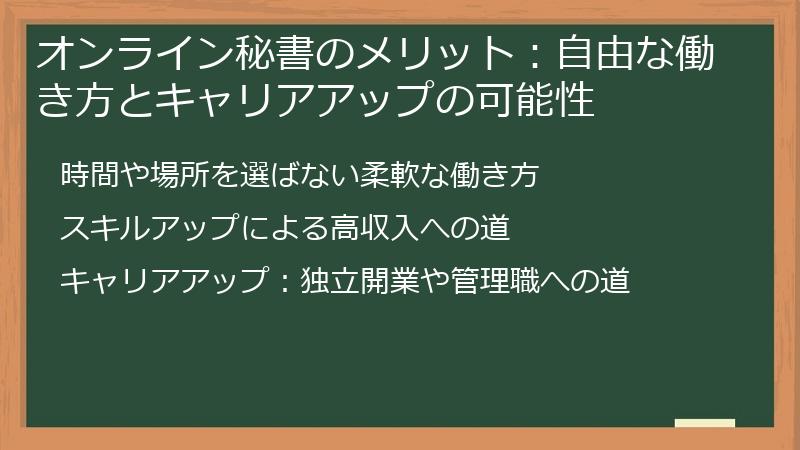 オンライン秘書のメリット：自由な働き方とキャリアアップの可能性

時間や場所を選ばない柔軟な働き方

スキルアップによる高収入への道

キャリアアップ：独立開業や管理職への道